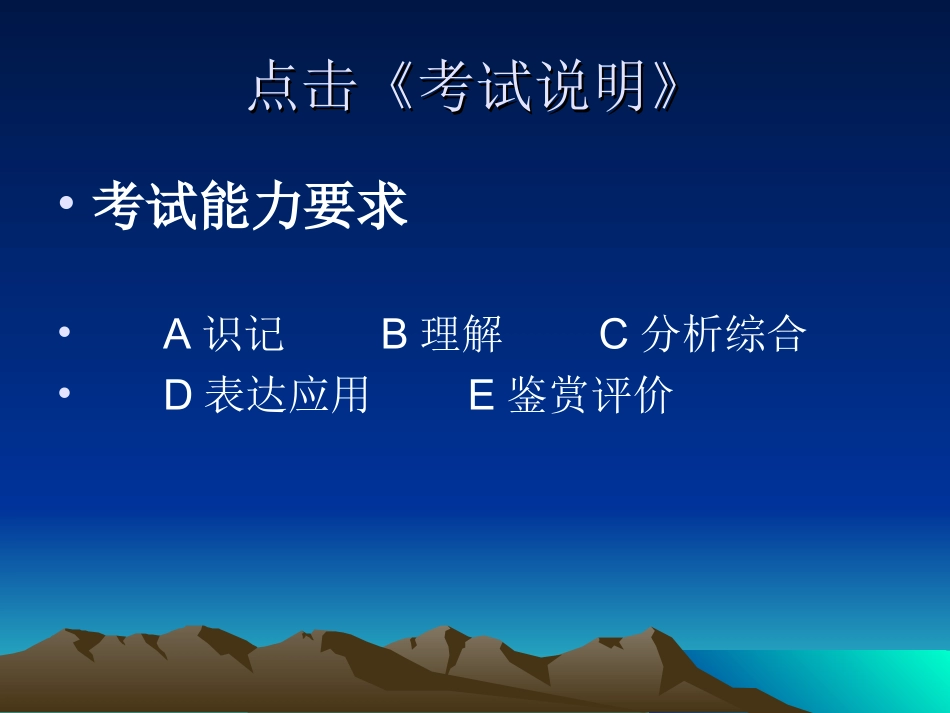 点击《考试说明》

• 考试能力要求

• A识记 B理解 C分析综合
• D表达应用 E鉴赏评价